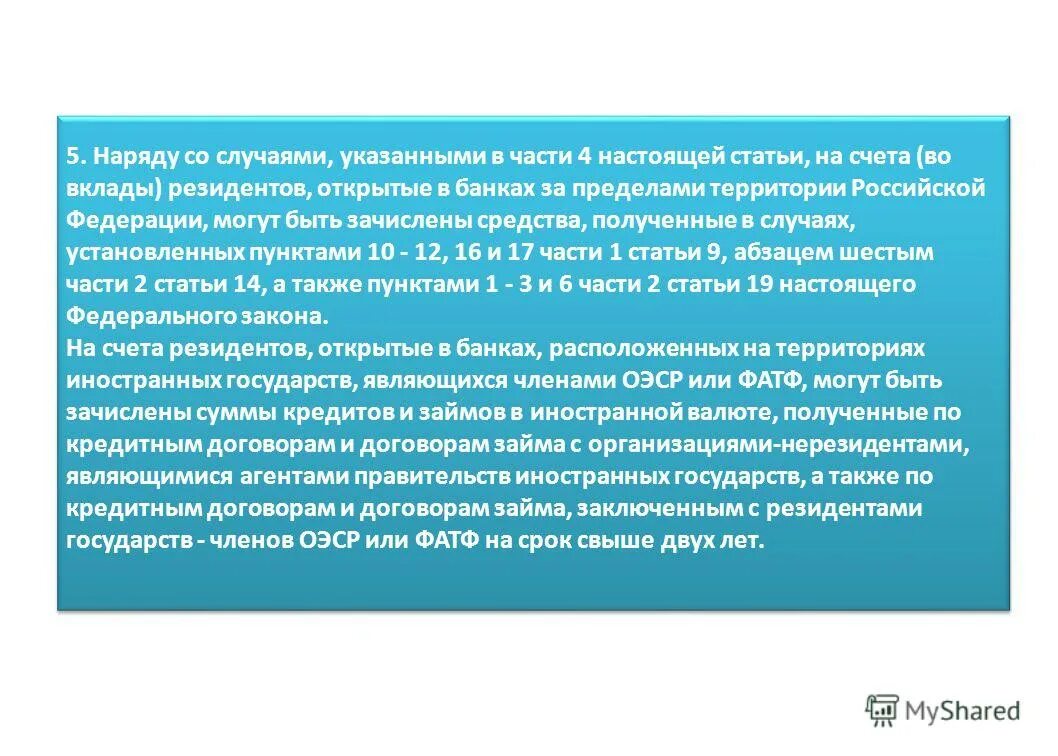 5. Наряду со случаями, указанными в части 4 настоящей статьи, на счета (во вклады) резидентов, открытые в банках за пределами территории Российской Федерации, могут быть зачислены средства, полученные в случаях, установленных пунктами 10 - 12, 16 и 17 части 1 статьи 9, абзацем шестым части 2 статьи 14, а также пунктами 1 - 3 и 6 части 2 статьи 19 настоящего Федерального закона.
На счета резидентов, открытые в банках, расположенных на территориях иностранных государств, являющихся членами ОЭСР или ФАТФ, могут быть зачислены суммы кредитов и займов в иностранной валюте, полученные по кредитным договорам и договорам займа с организациями-нерезидентами, являющимися агентами правительств иностранных государств, а также по кредитным договорам и договорам займа, заключенным с резидентами государств - членов ОЭСР или ФАТФ на срок свыше двух лет.

MyShared